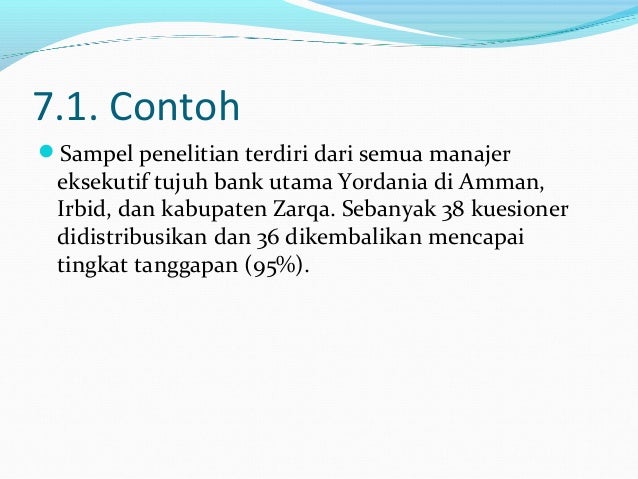 7.1. Contoh

Sampel penelitian terdiri dari semua manajer eksekutif tujuh bank utama Yordania di Amman, Irbid, dan kabupaten Zarqa. Sebanyak 38 kuesioner didistribusikan dan 36 dikembalikan mencapai tingkat tanggapan (95%).